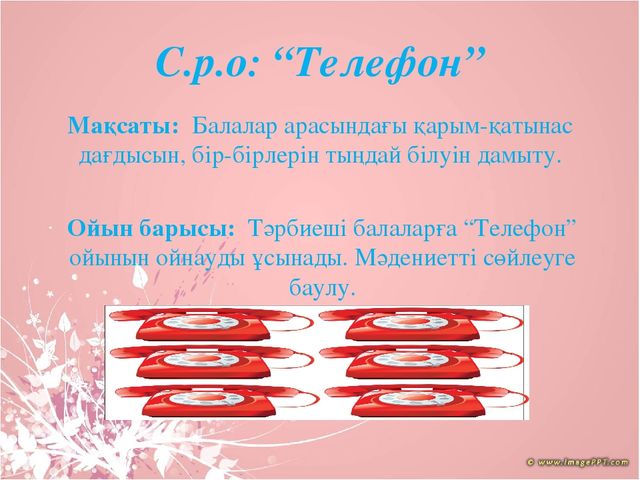 С.р.о: “Телефон”

Мақсаты: Балалар арасындағы қарым-қатынас дағдысын, бір-бірлерін тыңдай білуін дамыту.

Ойын барысы: Тәрбиеші балаларға “Телефон” ойынын ойнауды ұсынады. Мәдениетті сөйлеуге баулу.

© www.ImagePPT.com